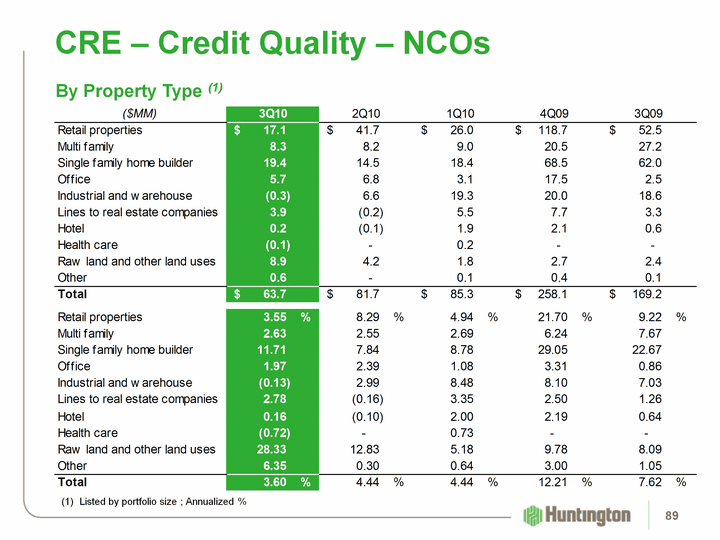 CRE – Credit Quality – NCOs

By Property Type $^{(1)}$

| ($MM) | 3Q10 | 2Q10 | 1Q10 | 4Q09 | 3Q09 |
|---|---|---|---|---|---|
| Retail properties | $ 17.1 | $ 41.7 | $ 26.0 | $ 118.7 | $ 52.5 |
| Multi family | 8.3 | 8.2 | 9.0 | 20.5 | 27.2 |
| Single family home builder | 19.4 | 14.5 | 18.4 | 68.5 | 62.0 |
| Office | 5.7 | 6.8 | 3.1 | 17.5 | 2.5 |
| Industrial and w arehouse | (0.3) | 6.6 | 19.3 | 20.0 | 18.6 |
| Lines to real estate companies | 3.9 | (0.2) | 5.5 | 7.7 | 3.3 |
| Hotel | 0.2 | (0.1) | 1.9 | 2.1 | 0.6 |
| Health care | (0.1) | - | 0.2 | - | - |
| Raw land and other land uses | 8.9 | 4.2 | 1.8 | 2.7 | 2.4 |
| Other | 0.6 | - | 0.1 | 0.4 | 0.1 |
| Total | $ 63.7 | $ 81.7 | $ 85.3 | $ 258.1 | $ 169.2 |
| Retail properties | 3.55 % | 8.29 % | 4.94 % | 21.70 % | 9.22 % |
| Multi family | 2.63 | 2.55 | 2.69 | 6.24 | 7.67 |
| Single family home builder | 11.71 | 7.84 | 8.78 | 29.05 | 22.67 |
| Office | 1.97 | 2.39 | 1.08 | 3.31 | 0.86 |
| Industrial and w arehouse | (0.13) | 2.99 | 8.48 | 8.10 | 7.03 |
| Lines to real estate companies | 2.78 | (0.16) | 3.35 | 2.50 | 1.26 |
| Hotel | 0.16 | (0.10) | 2.00 | 2.19 | 0.64 |
| Health care | (0.72) | - | 0.73 | - | - |
| Raw land and other land uses | 28.33 | 12.83 | 5.18 | 9.78 | 8.09 |
| Other | 6.35 | 0.30 | 0.64 | 3.00 | 1.05 |
| Total | 3.60 % | 4.44 % | 4.44 % | 12.21 % | 7.62 % |

(1) Listed by portfolio size ; Annualized %

Huntington

89